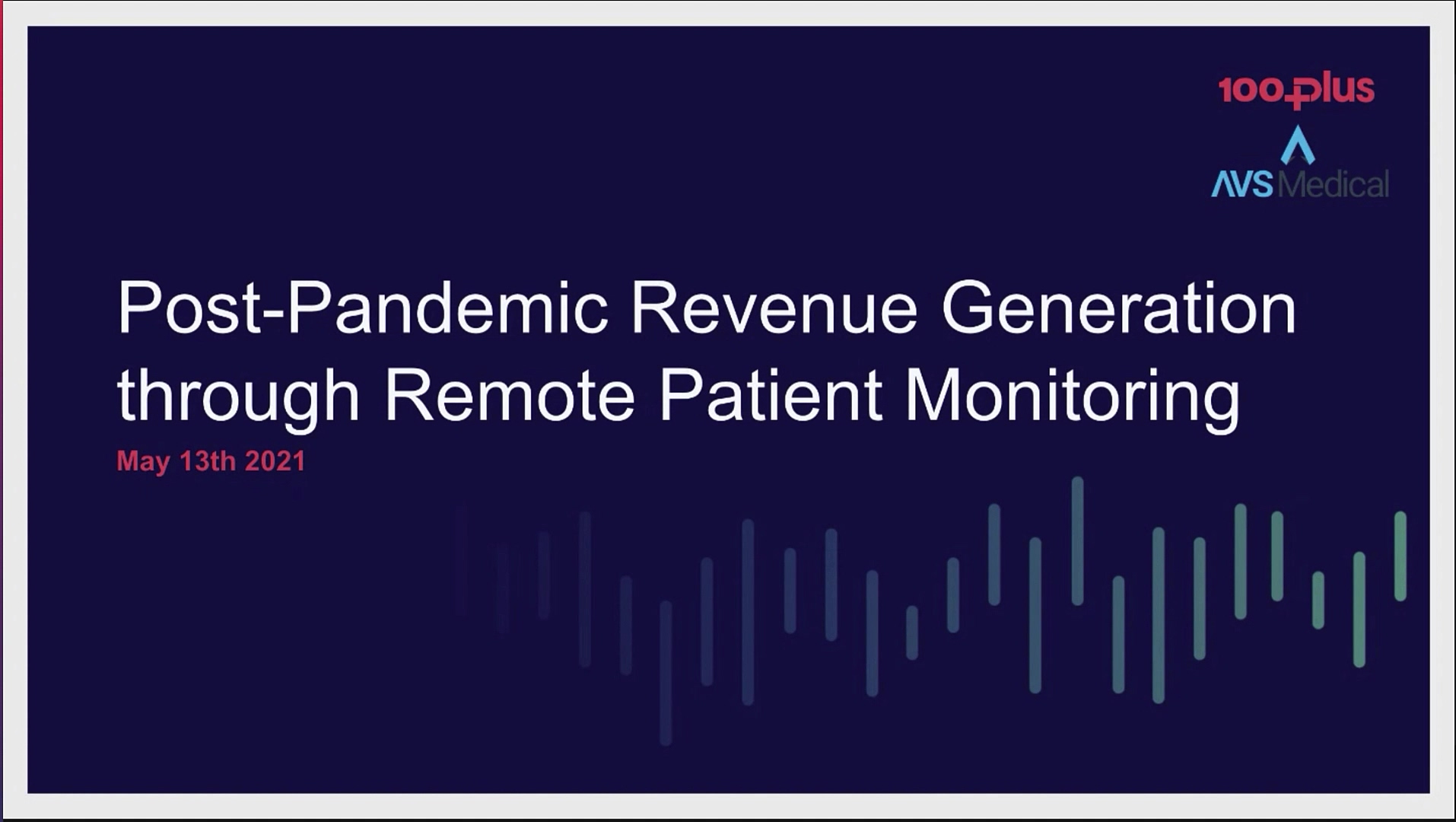 100plus

AVS Medical

Post-Pandemic Revenue Generation through Remote Patient Monitoring

May 13th 2021